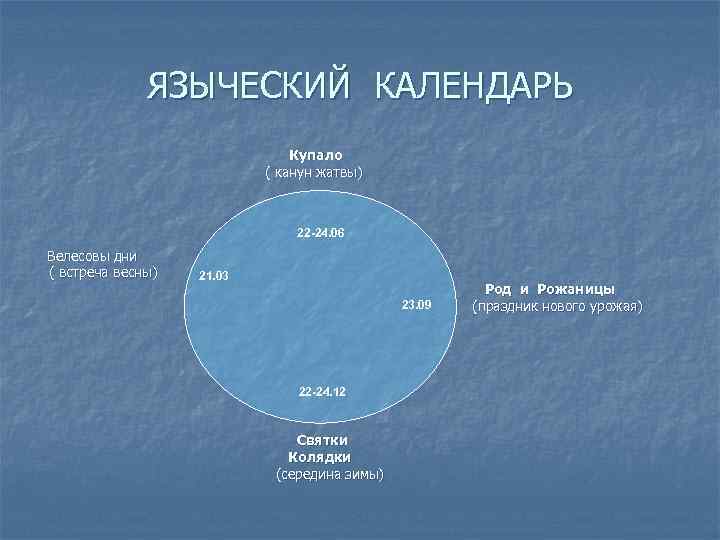 ЯЗЫЧЕСКИЙ КАЛЕНДАРЬ

Купало
( канун жатвы)

22-24.06

Велесовы дни
( встреча весны)

21.03

23.09

Род и Рожаницы
(праздник нового урожая)

22-24.12

Святки
Колядки
(середина зимы)